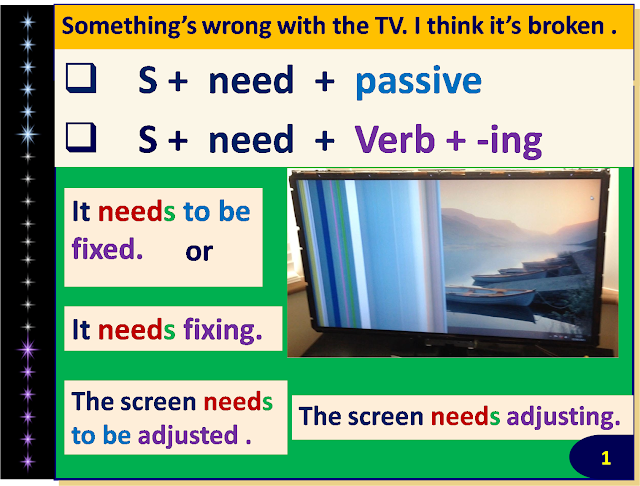 Something's wrong with the TV. I think it's broken .

❑ S + need + passive

❑ S + need + Verb + -ing

It needs to be fixed. or

It needs fixing.

The screen needs to be adjusted .

The screen needs adjusting.

1